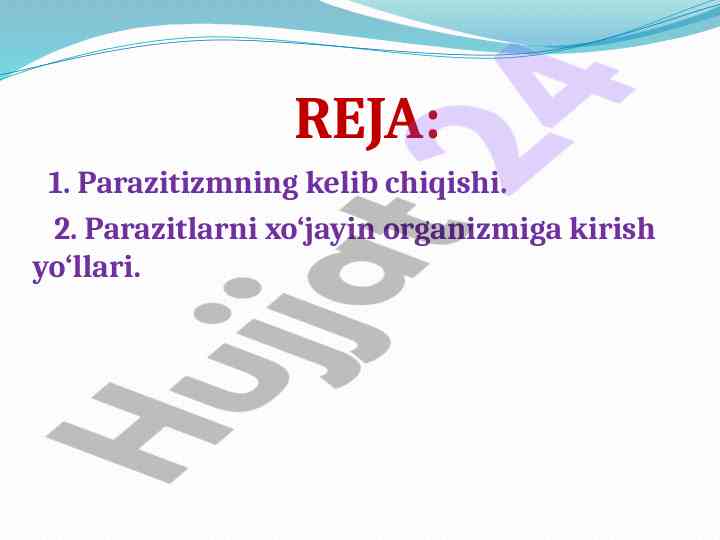 REJA:

1. Parazitizmning kelib chiqishi.

2. Parazitlarni xo‘jayin organizmiga kirish yo‘llari.

Hujjat24